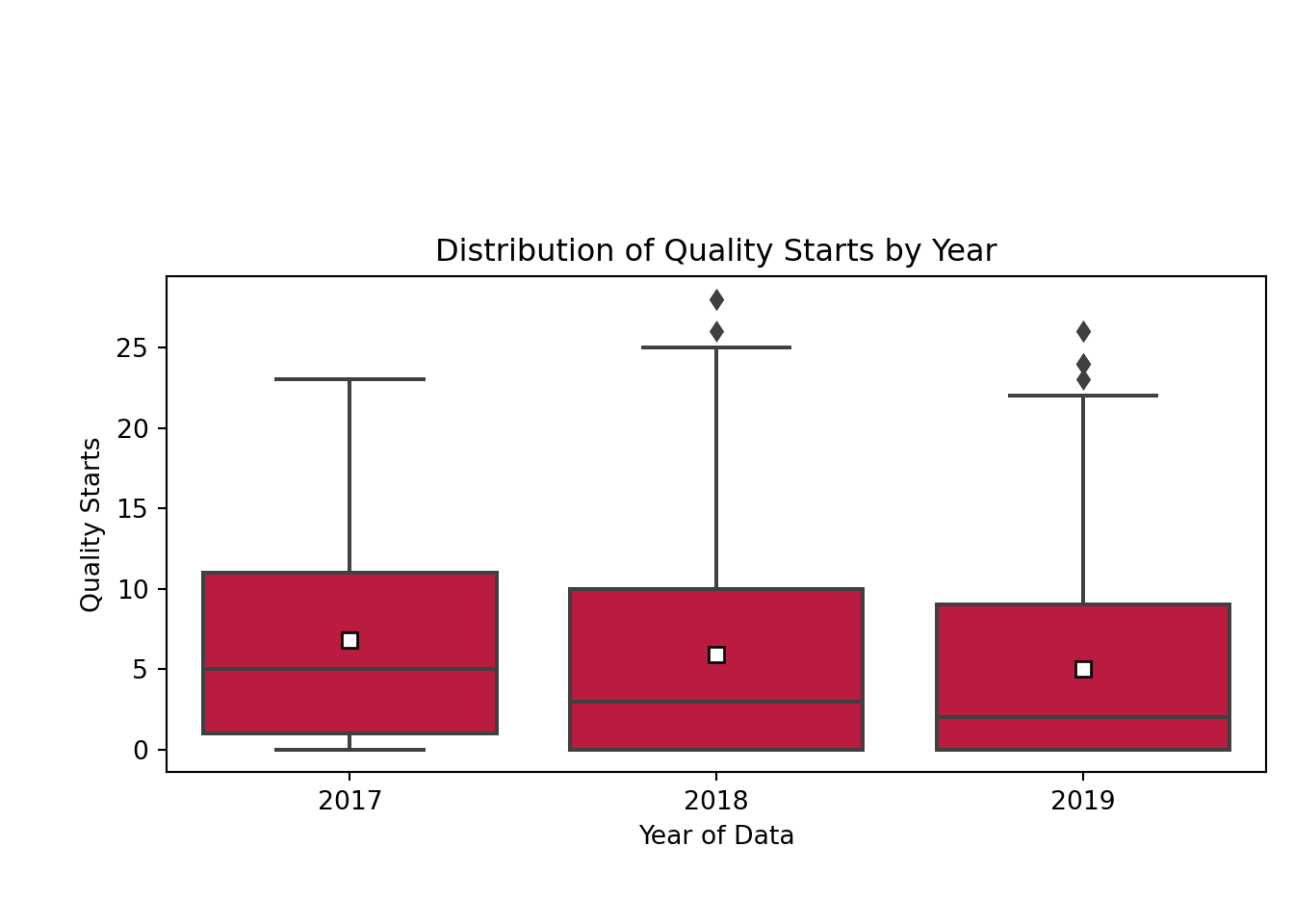 Distribution of Quality Starts by Year

Quality Starts

25
20
15
10
5
0

2017
2018
2019

Year of Data